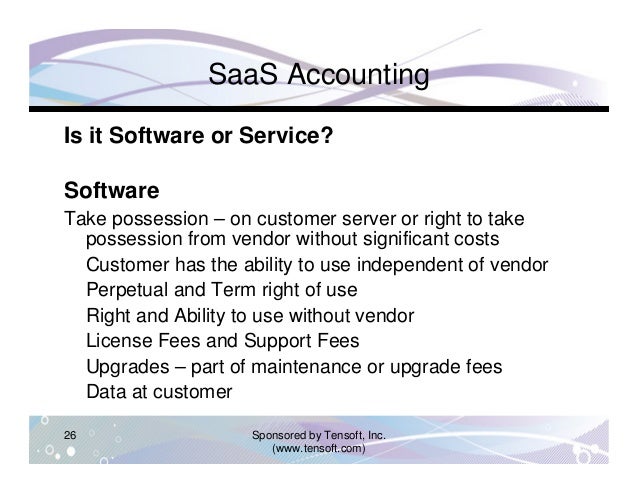 SaaS Accounting

Is it Software or Service?

Software

Take possession – on customer server or right to take possession from vendor without significant costs

Customer has the ability to use independent of vendor

Perpetual and Term right of use

Right and Ability to use without vendor

License Fees and Support Fees

Upgrades – part of maintenance or upgrade fees

Data at customer

26

Sponsored by Tensoft, Inc. (www.tensoft.com)